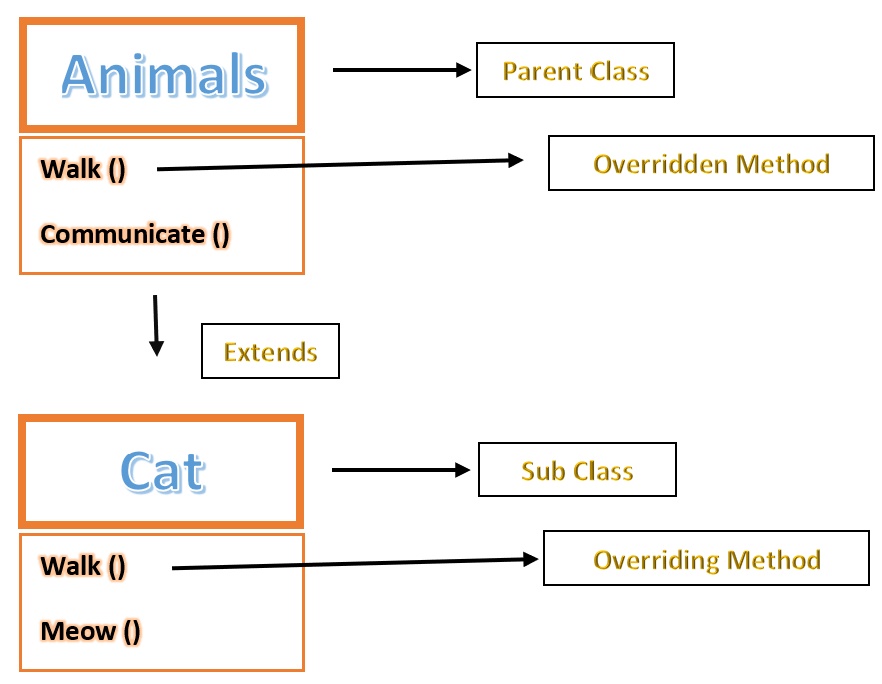 Animals

Parent Class

Walk ()

Overridden Method

Communicate ()

Extends

Cat

Sub Class

Walk ()

Overriding Method

Meow ()